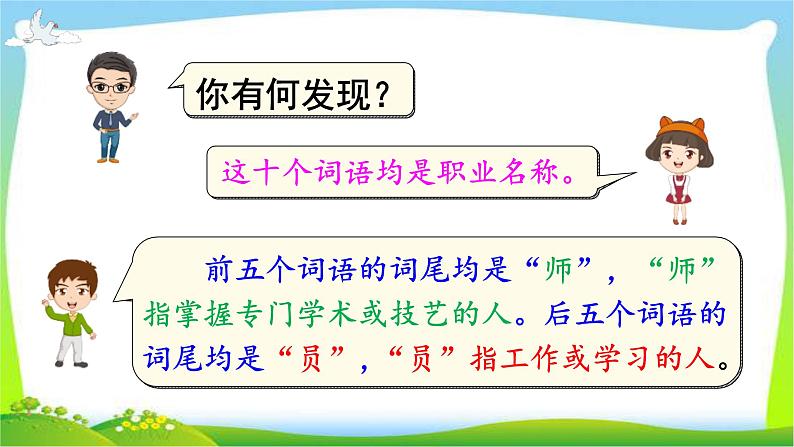 你有何发现？

这十个词语均是职业名称。

前五个词语的词尾均是“师”，“师”指掌握专门学术或技艺的人。后五个词语的词尾均是“员”，“员”指工作或学习的人。